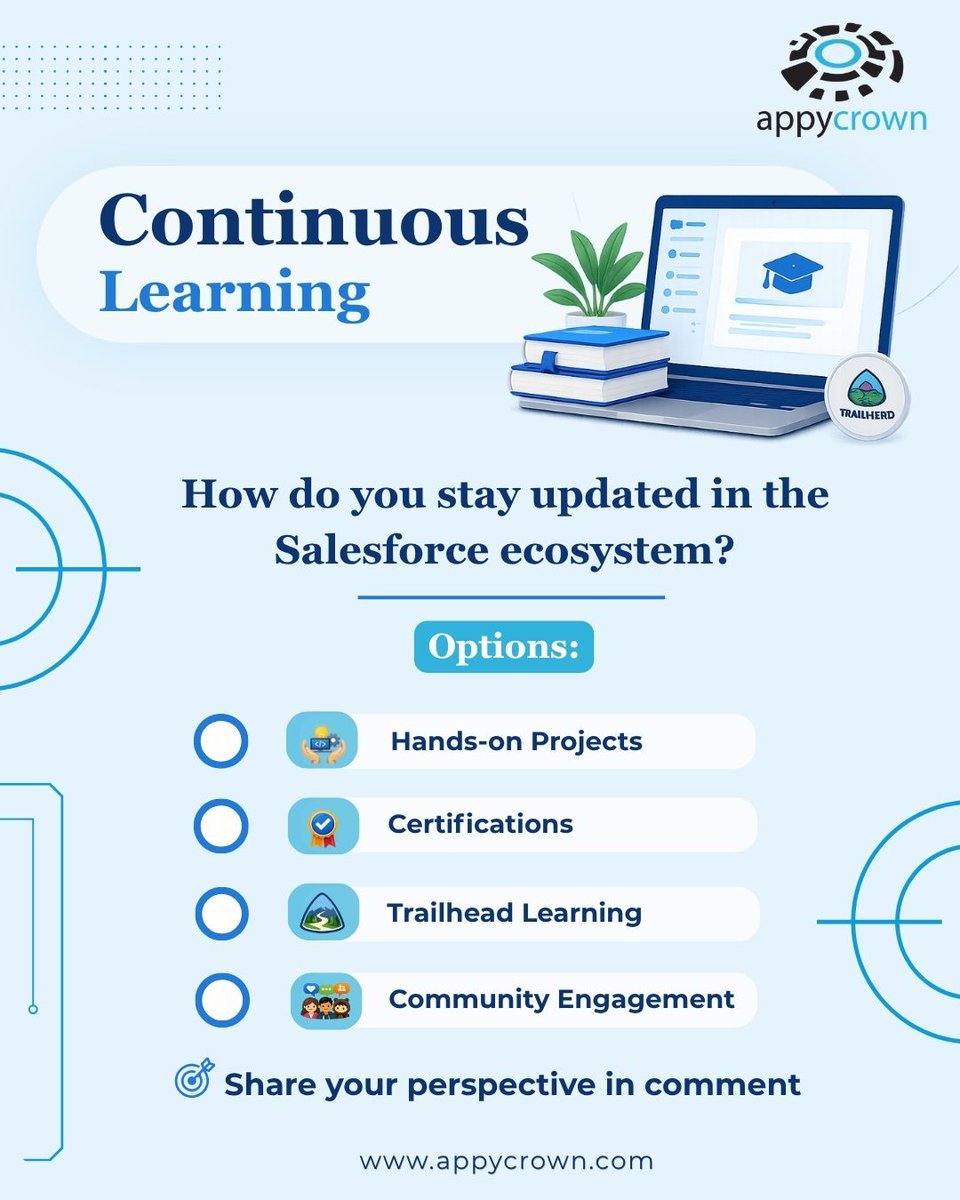 appycrown

Continuous Learning

TRAILHERD

How do you stay updated in the Salesforce ecosystem?

Options:

Hands-on Projects

Certifications

Trailhead Learning

Community Engagement

Share your perspective in comment

www.appycrown.com